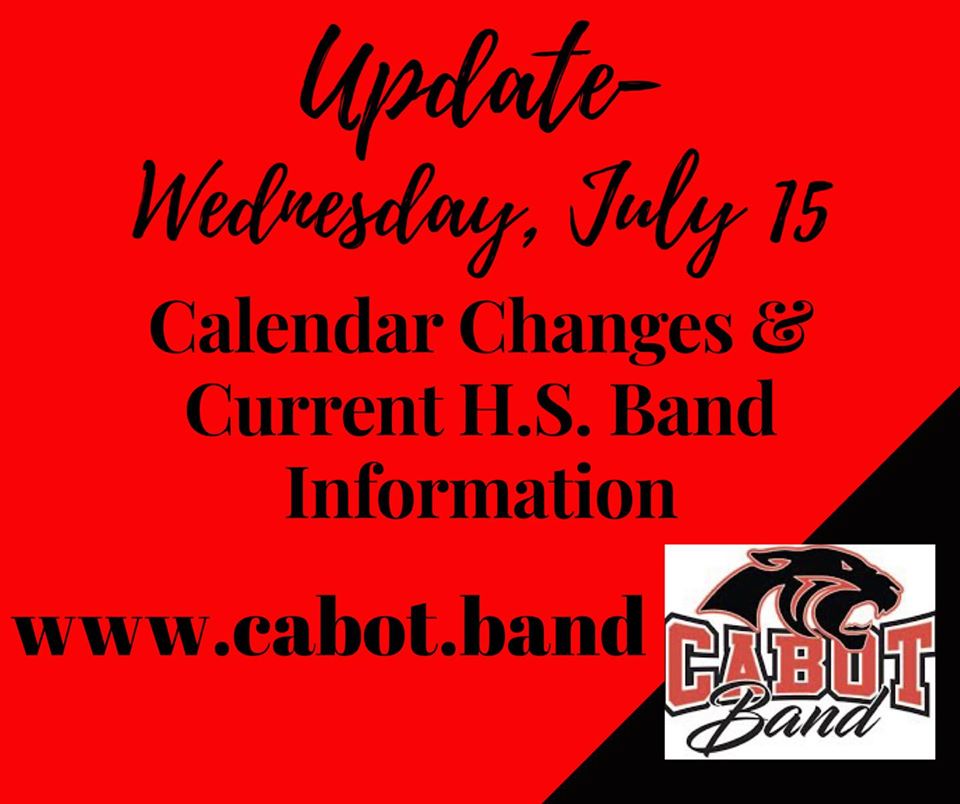 Update-
Wednesday, July 15

Calendar Changes & Current H.S. Band Information

www.cabot.band

CABOT
Band